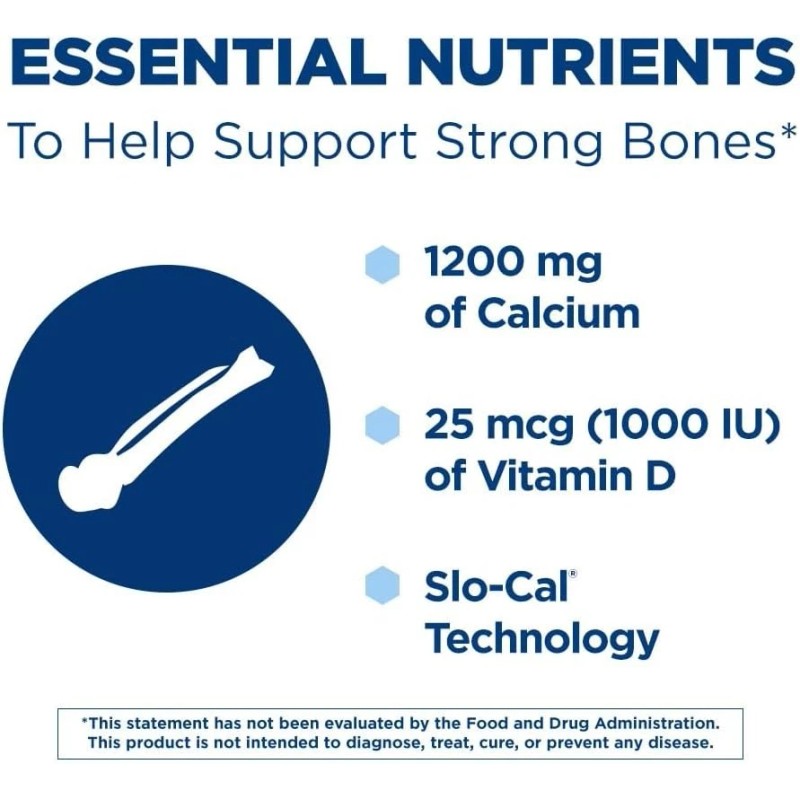 ESSENTIAL NUTRIENTS

To Help Support Strong Bones*

1200 mg of Calcium

25 mcg (1000 IU) of Vitamin D

Slo-Cal® Technology

*This statement has not been evaluated by the Food and Drug Administration. This product is not intended to diagnose, treat, cure, or prevent any disease.